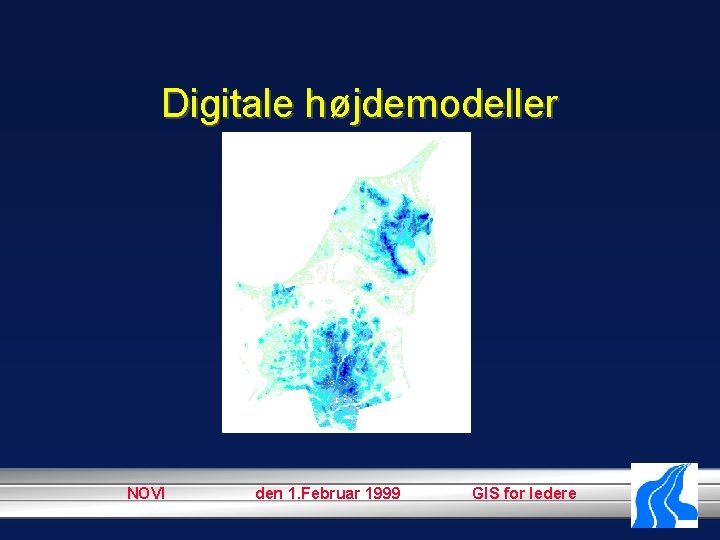 Digitale højdemodeller

NOVI den 1.Februar 1999 GIS for ledere